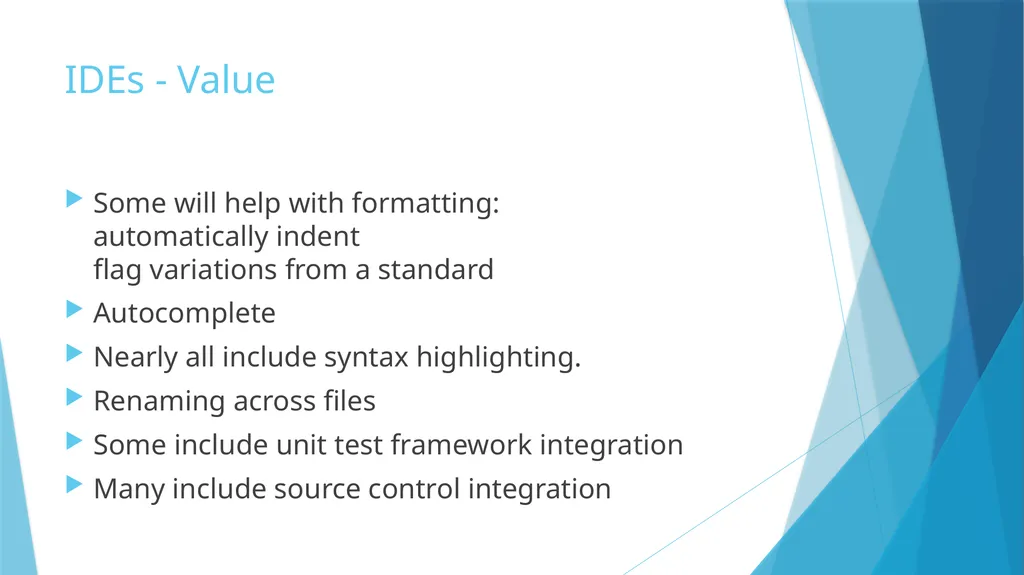 IDEs - Value

▶ Some will help with formatting:
automatically indent
flag variations from a standard

▶ Autocomplete

▶ Nearly all include syntax highlighting.

▶ Renaming across files

▶ Some include unit test framework integration

▶ Many include source control integration